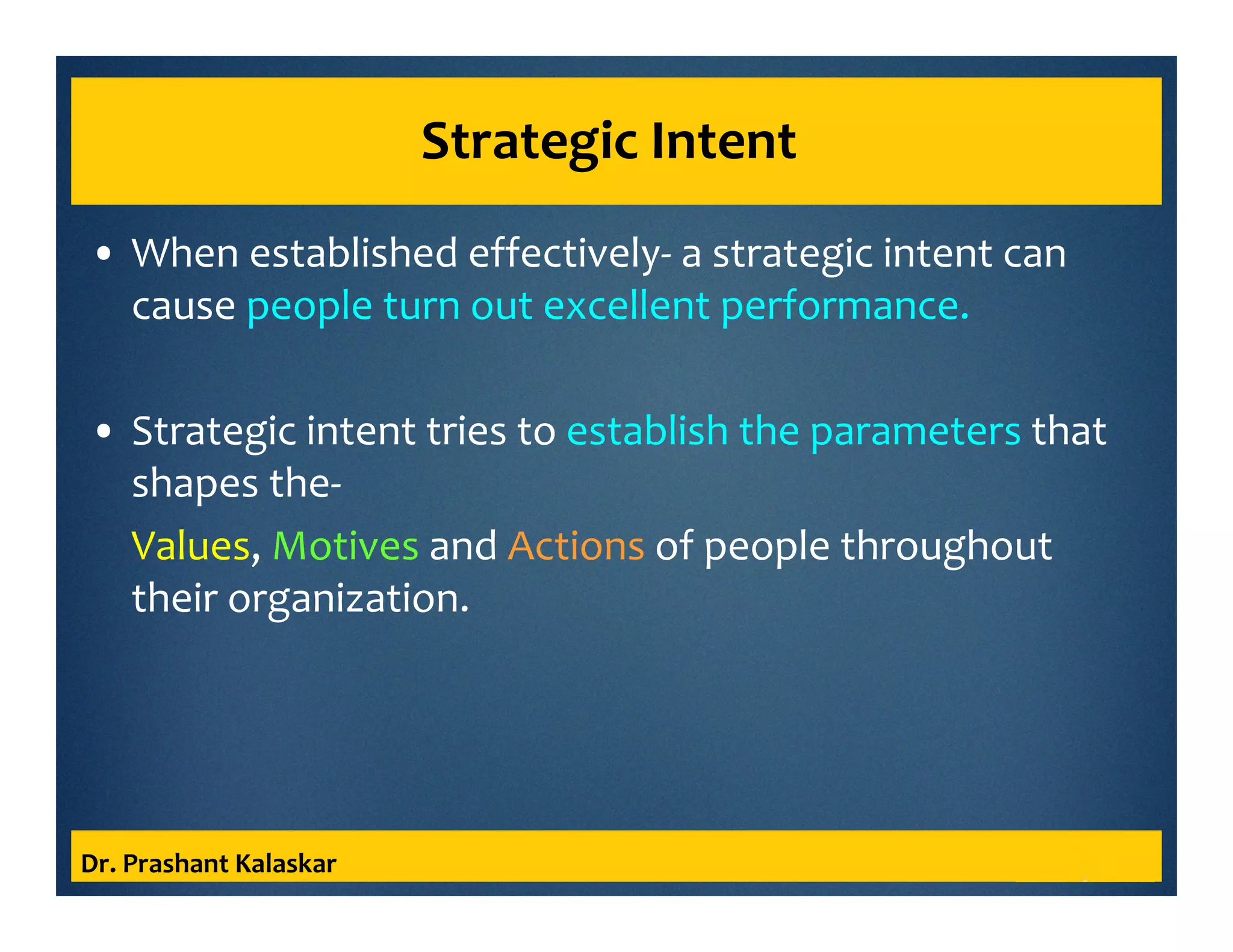 Strategic Intent

• When established effectively- a strategic intent can cause people turn out excellent performance.

• Strategic intent tries to establish the parameters that shapes the-

Values, Motives and Actions of people throughout their organization.

Dr. Prashant Kalaskar